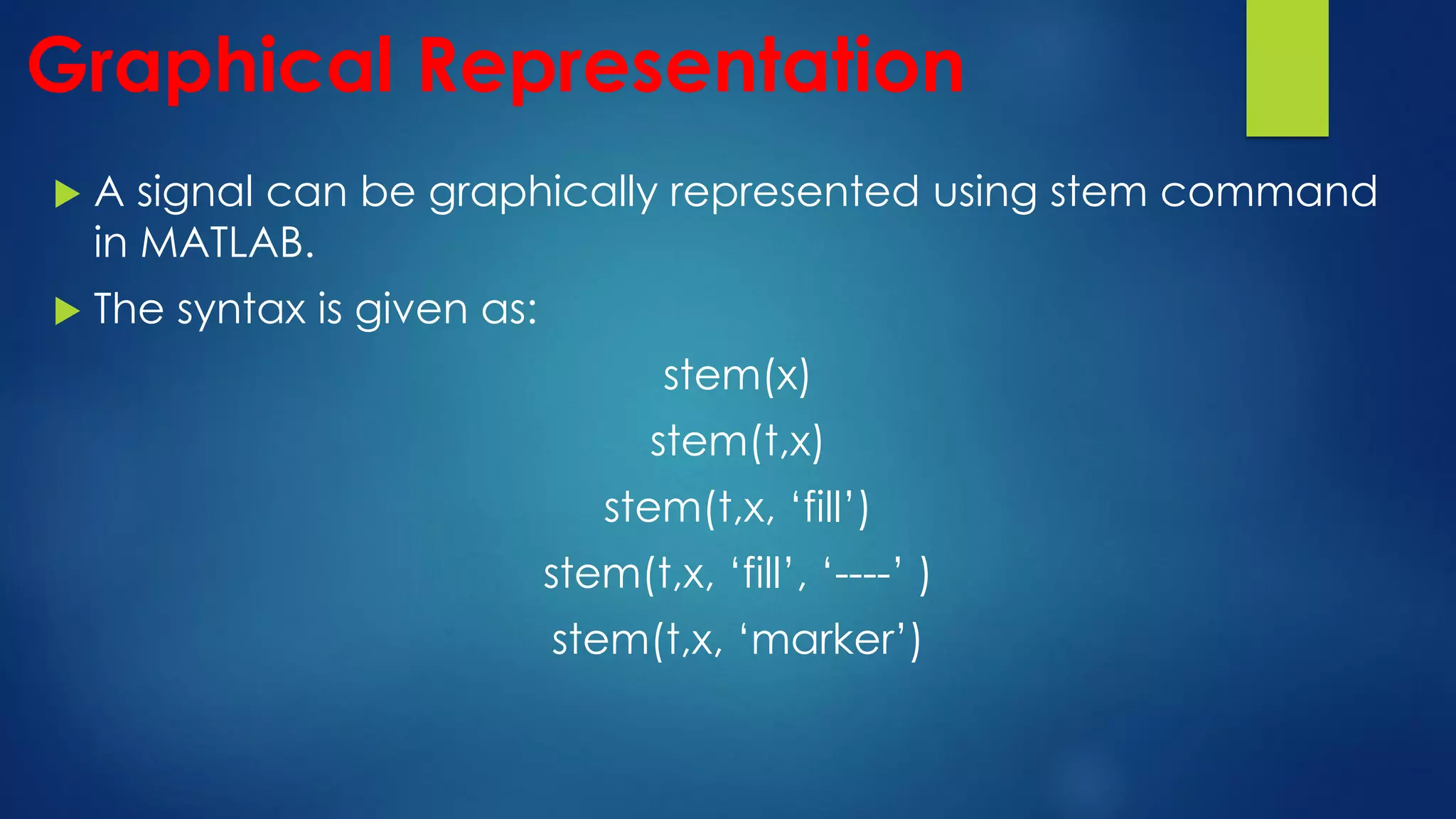 Graphical Representation

▶ A signal can be graphically represented using stem command in MATLAB.

▶ The syntax is given as:

stem(x)

stem(t,x)

stem(t,x, ‘fill’)

stem(t,x, ‘fill’, ‘----’ )

stem(t,x, ‘marker’)